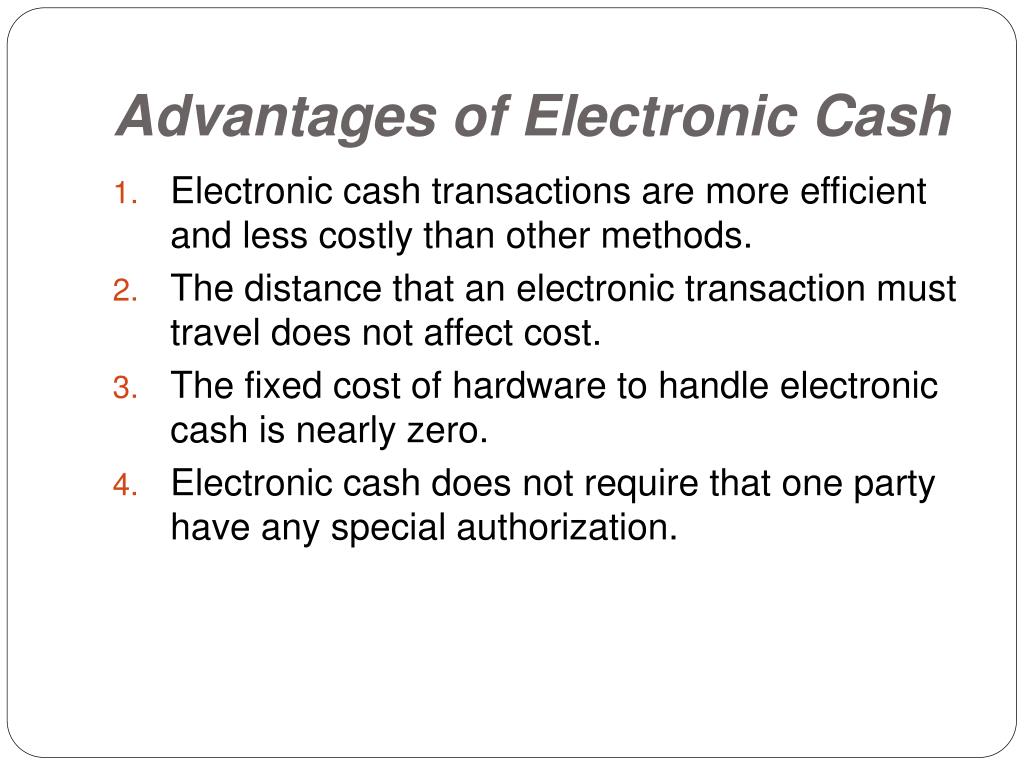 Advantages of Electronic Cash

1. Electronic cash transactions are more efficient and less costly than other methods.
2. The distance that an electronic transaction must travel does not affect cost.
3. The fixed cost of hardware to handle electronic cash is nearly zero.
4. Electronic cash does not require that one party have any special authorization.